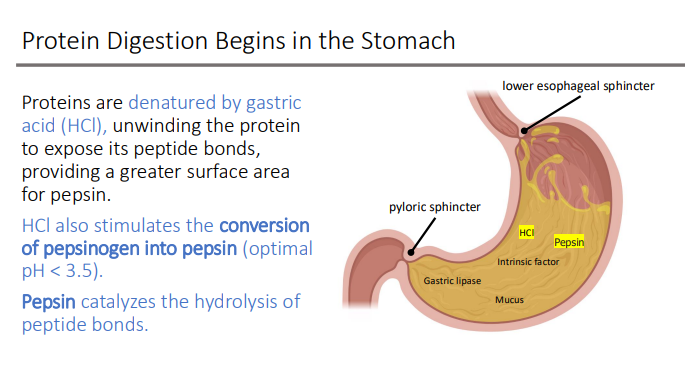 Protein Digestion Begins in the Stomach

Proteins are denatured by gastric acid (HCl), unwinding the protein to expose its peptide bonds, providing a greater surface area for pepsin.

HCl also stimulates the conversion of pepsinogen into pepsin (optimal pH < 3.5).

Pepsin catalyzes the hydrolysis of peptide bonds.

lower esophageal sphincter

pyloric sphincter

HCl

Pepsin

Intrinsic factor

Gastric lipase

Mucus